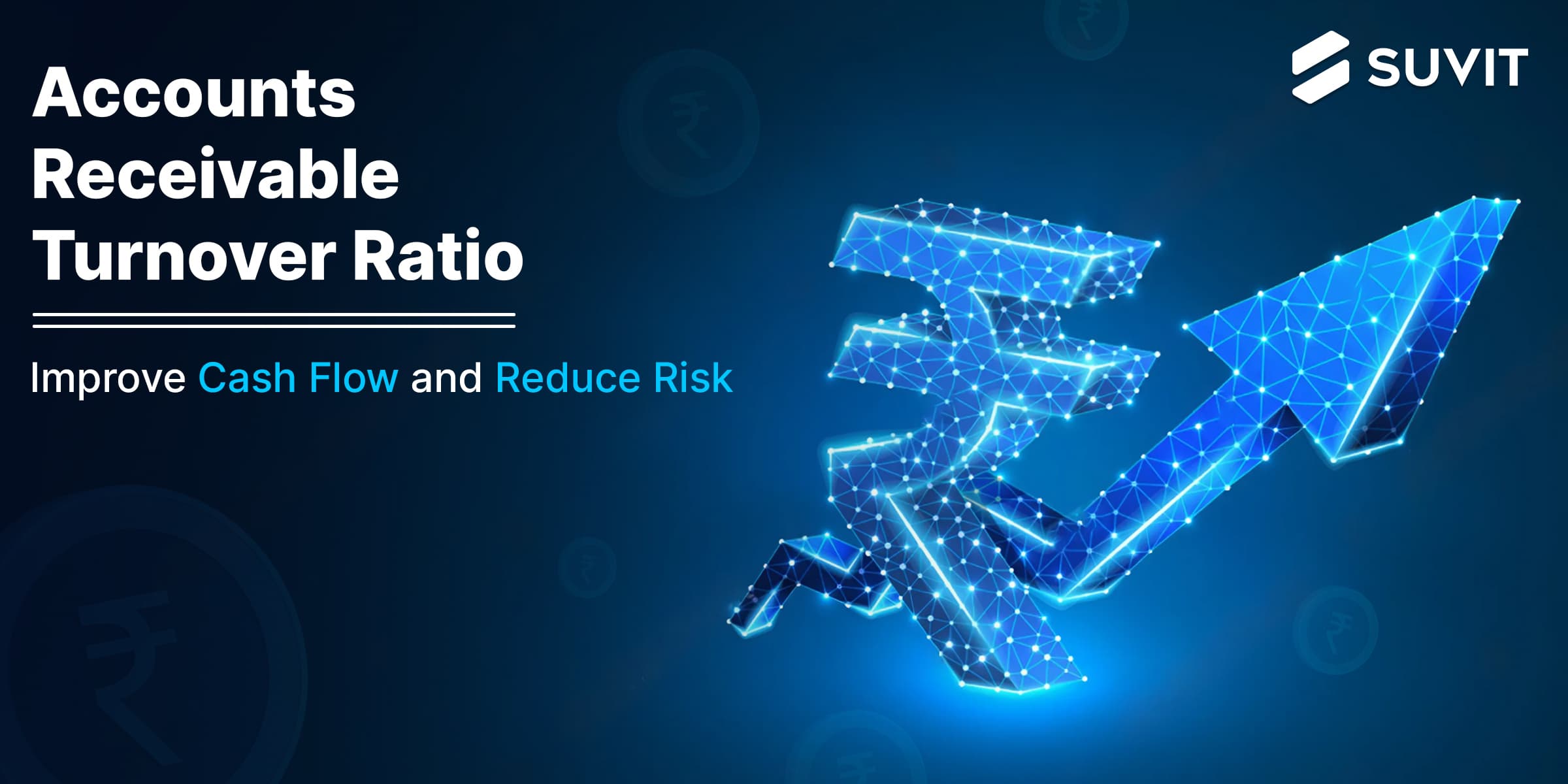 Accounts Receivable Turnover Ratio

Improve Cash Flow and Reduce Risk

SUVIT